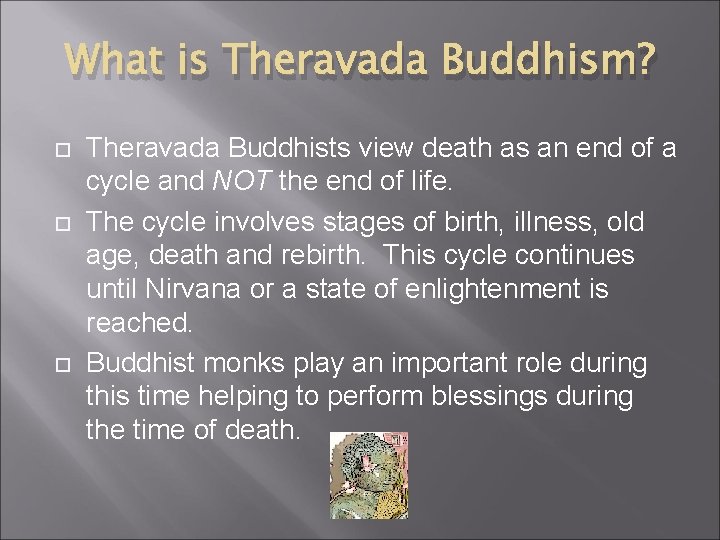 What is Theravada Buddhism?

Theravada Buddhists view death as an end of a cycle and NOT the end of life.

The cycle involves stages of birth, illness, old age, death and rebirth. This cycle continues until Nirvana or a state of enlightenment is reached.

Buddhist monks play an important role during this time helping to perform blessings during the time of death.